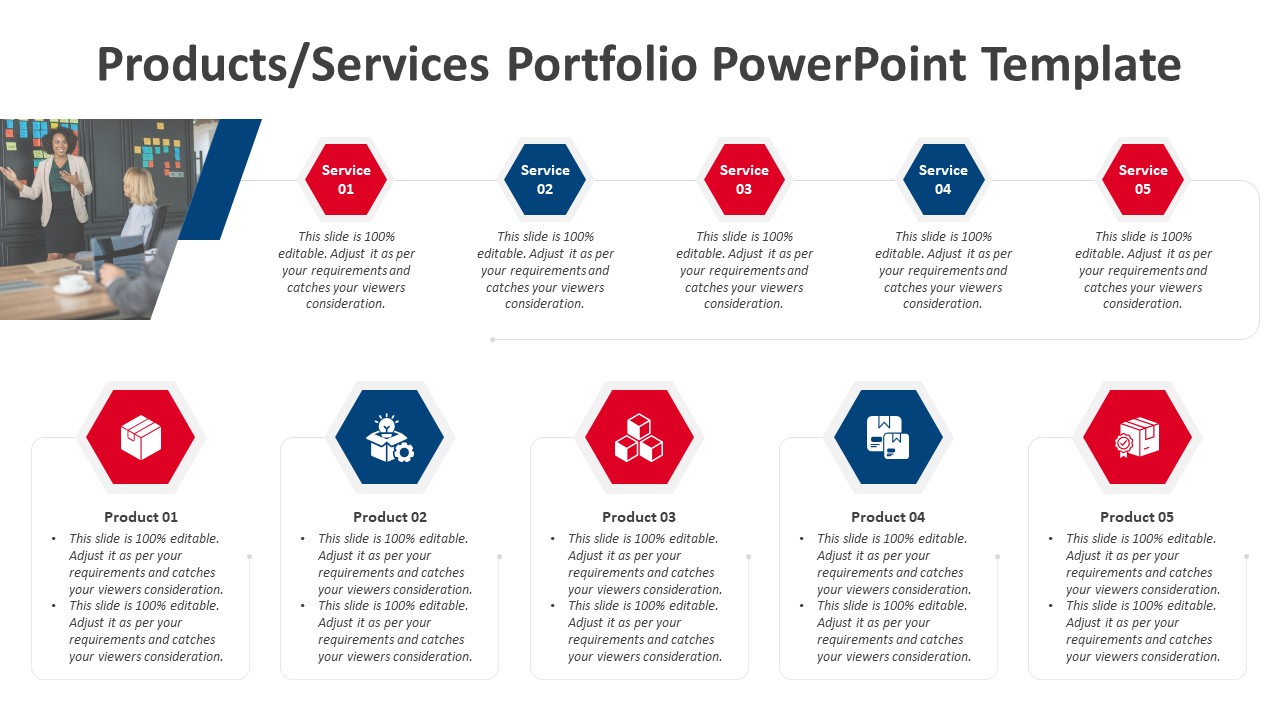 Products/Services Portfolio PowerPoint Template

Service 01

This slide is 100% editable. Adjust it as per your requirements and catches your viewers consideration.

Service 02

This slide is 100% editable. Adjust it as per your requirements and catches your viewers consideration.

Service 03

This slide is 100% editable. Adjust it as per your requirements and catches your viewers consideration.

Service 04

This slide is 100% editable. Adjust it as per your requirements and catches your viewers consideration.

Service 05

This slide is 100% editable. Adjust it as per your requirements and catches your viewers consideration.

Product 01

• This slide is 100% editable. Adjust it as per your requirements and catches your viewers consideration.
• This slide is 100% editable. Adjust it as per your requirements and catches your viewers consideration.

Product 02

• This slide is 100% editable. Adjust it as per your requirements and catches your viewers consideration.
• This slide is 100% editable. Adjust it as per your requirements and catches your viewers consideration.

Product 03

• This slide is 100% editable. Adjust it as per your requirements and catches your viewers consideration.
• This slide is 100% editable. Adjust it as per your requirements and catches your viewers consideration.

Product 04

• This slide is 100% editable. Adjust it as per your requirements and catches your viewers consideration.
• This slide is 100% editable. Adjust it as per your requirements and catches your viewers consideration.

Product 05

• This slide is 100% editable. Adjust it as per your requirements and catches your viewers consideration.
• This slide is 100% editable. Adjust it as per your requirements and catches your viewers consideration.